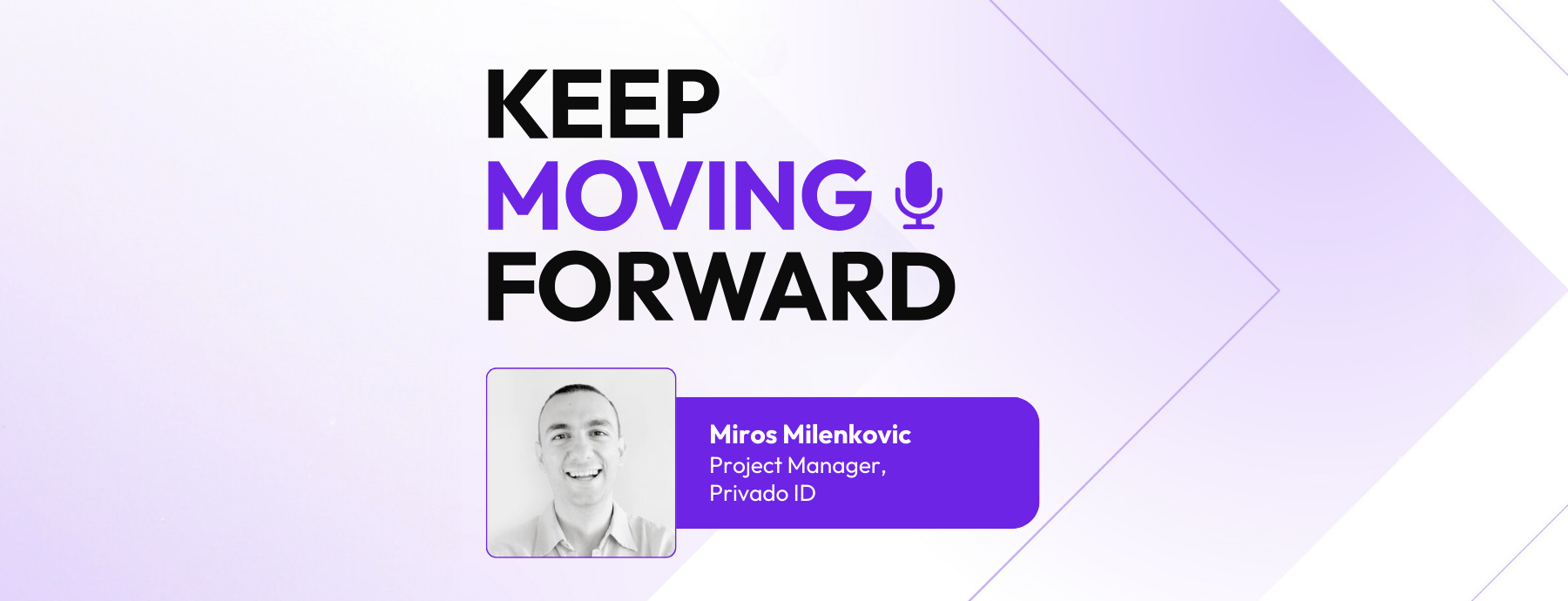 KEEP
MOVING
FORWARD

Miros Milenkovic
Project Manager,
Privado ID